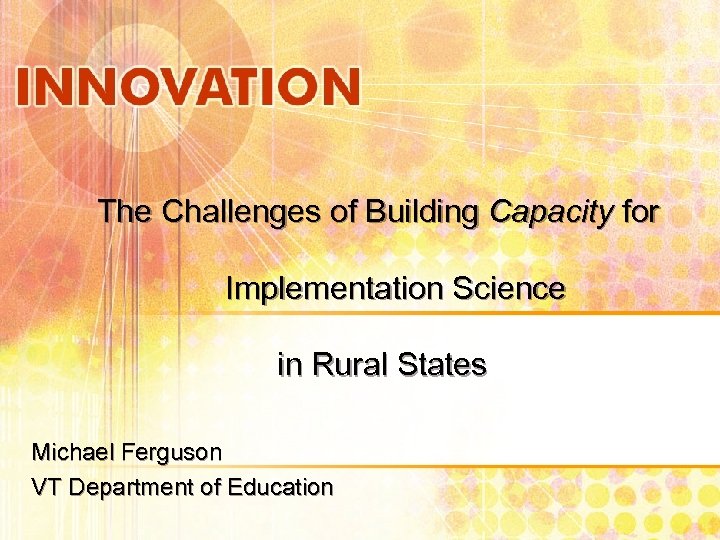 INNOVATION

The Challenges of Building Capacity for

Implementation Science

in Rural States

Michael Ferguson

VT Department of Education